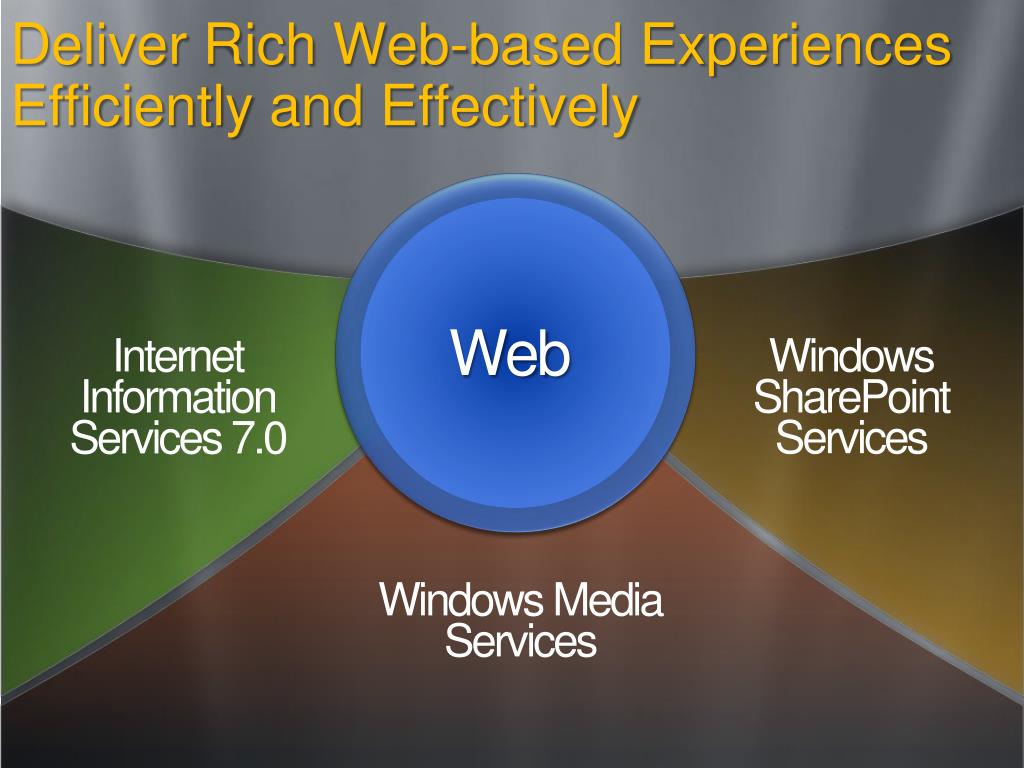 Deliver Rich Web-based Experiences Efficiently and Effectively

Internet Information Services 7.0

Web

Windows SharePoint Services

Windows Media Services